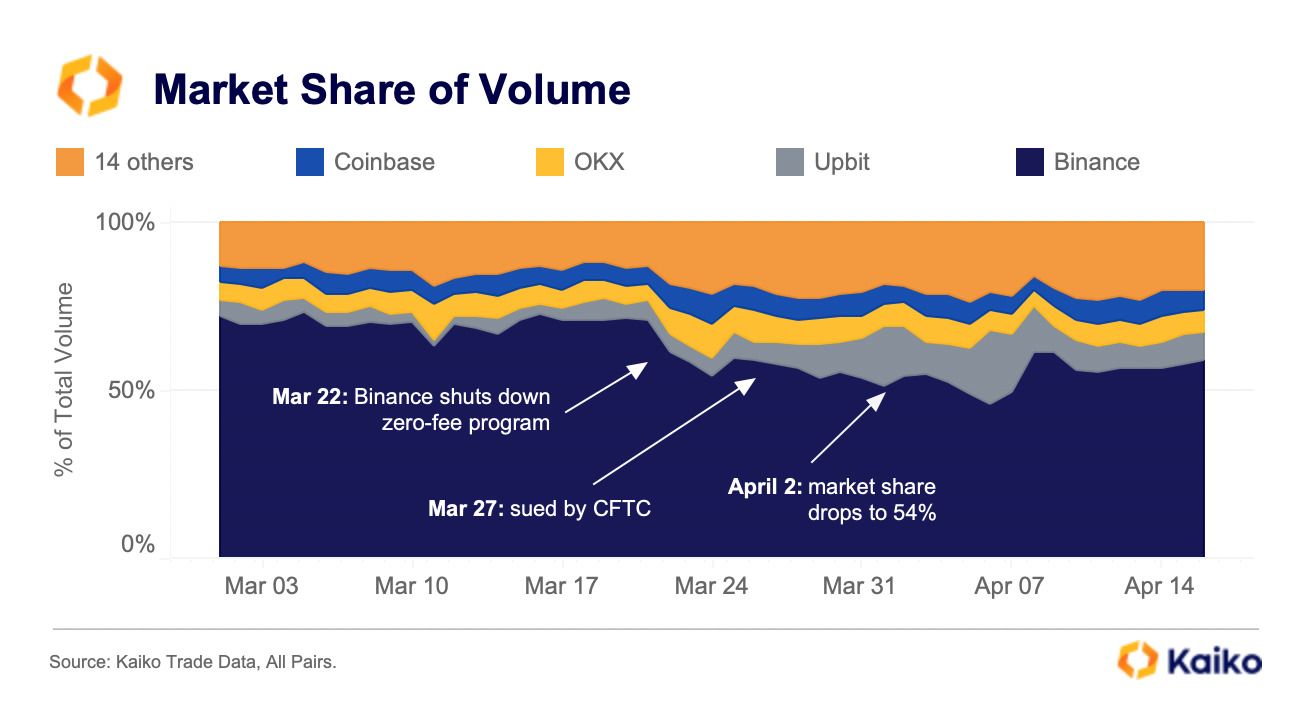 Market Share of Volume

14 others
Coinbase
OKX
Upbit
Binance

100%
50%
0%
% of Total Volume

**Mar 22:** Binance shuts down zero-fee program

**Mar 27:** sued by CFTC

**April 2:** market share drops to 54%

Mar 03
Mar 10
Mar 17
Mar 24
Mar 31
Apr 07
Apr 14

Source: Kaiko Trade Data, All Pairs.

Kaiko